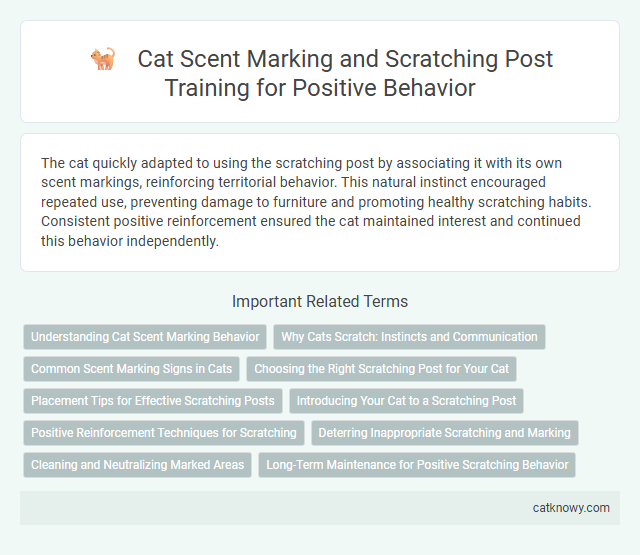 Cat Scent Marking and Scratching Post Training for Positive Behavior

The cat quickly adapted to using the scratching post by associating it with its own scent markings, reinforcing territorial behavior. This natural instinct encouraged repeated use, preventing damage to furniture and promoting healthy scratching habits. Consistent positive reinforcement ensured the cat maintained interest and continued this behavior independently.

Important Related Terms

Understanding Cat Scent Marking Behavior

Why Cats Scratch: Instincts and Communication

Common Scent Marking Signs in Cats

Choosing the Right Scratching Post for Your Cat

Placement Tips for Effective Scratching Posts

Introducing Your Cat to a Scratching Post

Positive Reinforcement Techniques for Scratching

Deterring Inappropriate Scratching and Marking

Cleaning and Neutralizing Marked Areas

Long-Term Maintenance for Positive Scratching Behavior

catknowy.com